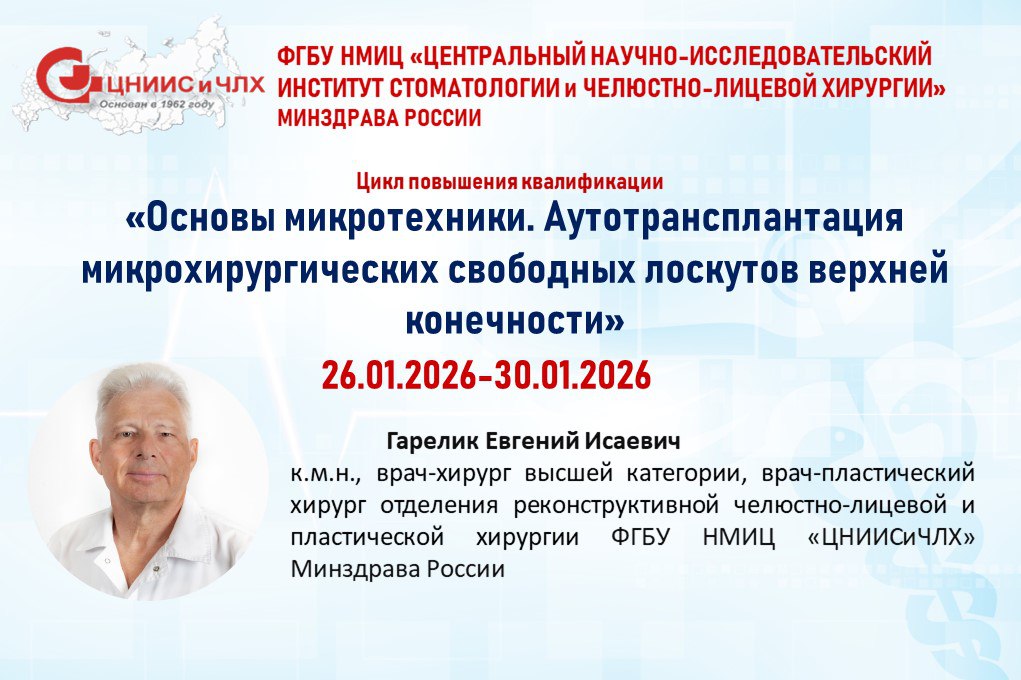 ЦНИИС и ЧЛХ
Основан в 1962 году

ФГБУ НМИЦ «ЦЕНТРАЛЬНЫЙ НАУЧНО-ИССЛЕДОВАТЕЛЬСКИЙ ИНСТИТУТ СТОМАТОЛОГИИ и ЧЕЛЮСТНО-ЛИЦЕВОЙ ХИРУРГИИ» МИНЗДРАВА РОССИИ

Цикл повышения квалификации

«Основы микротехники. Аутотрансплантация микрохирургических свободных лоскутов верхней конечности»

26.01.2026-30.01.2026

Гарелик Евгений Исаевич

к.м.н., врач-хирург высшей категории, врач-пластический хирург отделения реконструктивной челюстно-лицевой и пластической хирургии ФГБУ НМИЦ «ЦНИИСиЧЛХ» Минздрава России